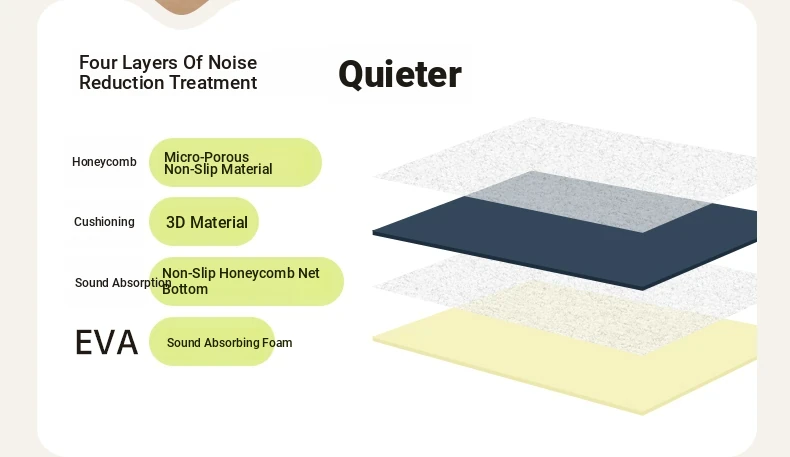 Four Layers Of Noise Reduction Treatment

Quieter

Honeycomb

Micro-Porous Non-Slip Material

Cushioning

3D Material

Sound Absorption

Non-Slip Honeycomb Net Bottom

EVA

Sound Absorbing Foam